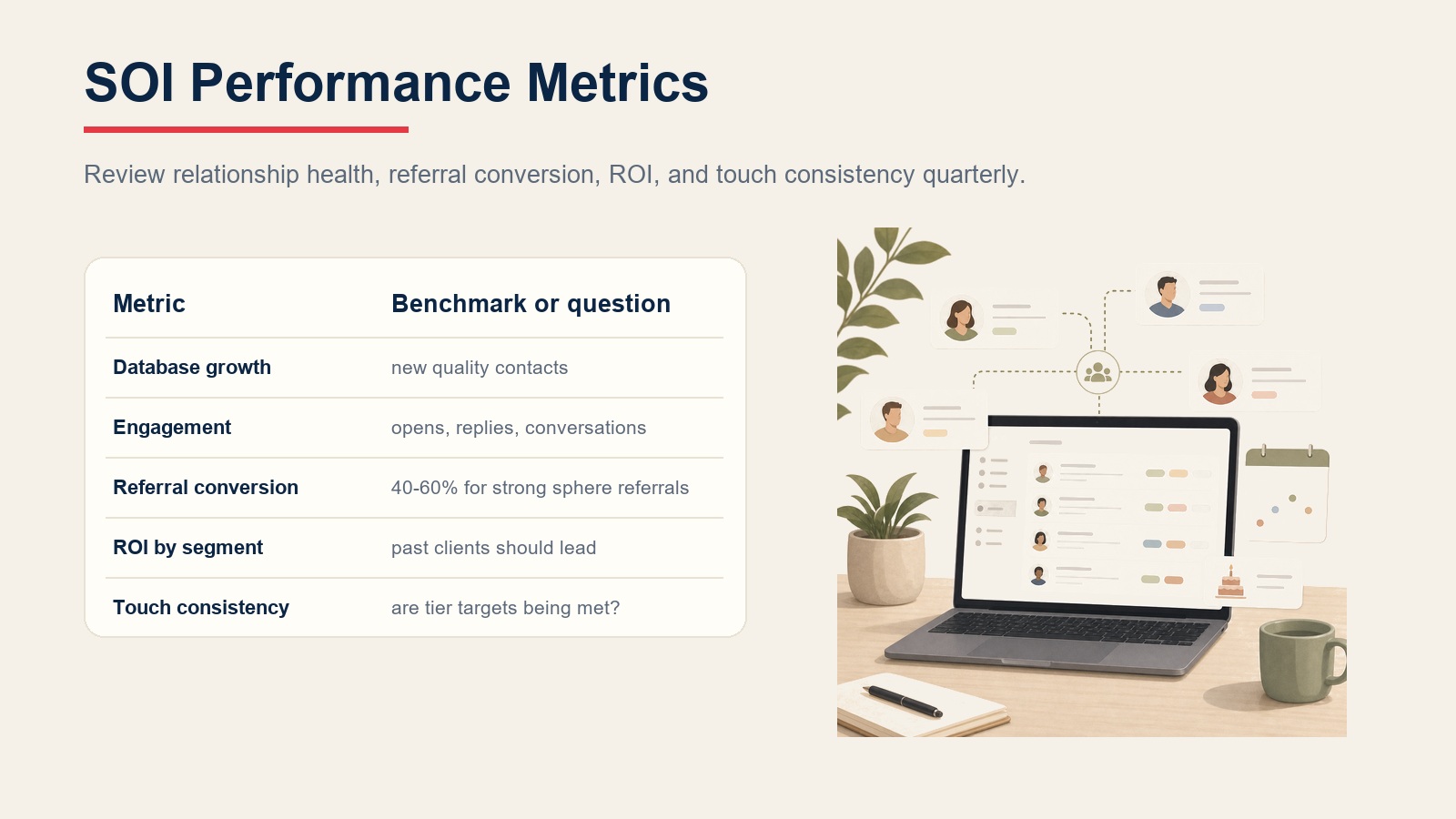 SOI Performance Metrics

Review relationship health, referral conversion, ROI, and touch consistency quarterly.

| Metric | Benchmark or question |
|---|---|
| Database growth | new quality contacts |
| Engagement | opens, replies, conversations |
| Referral conversion | 40-60% for strong sphere referrals |
| ROI by segment | past clients should lead |
| Touch consistency | are tier targets being met? |